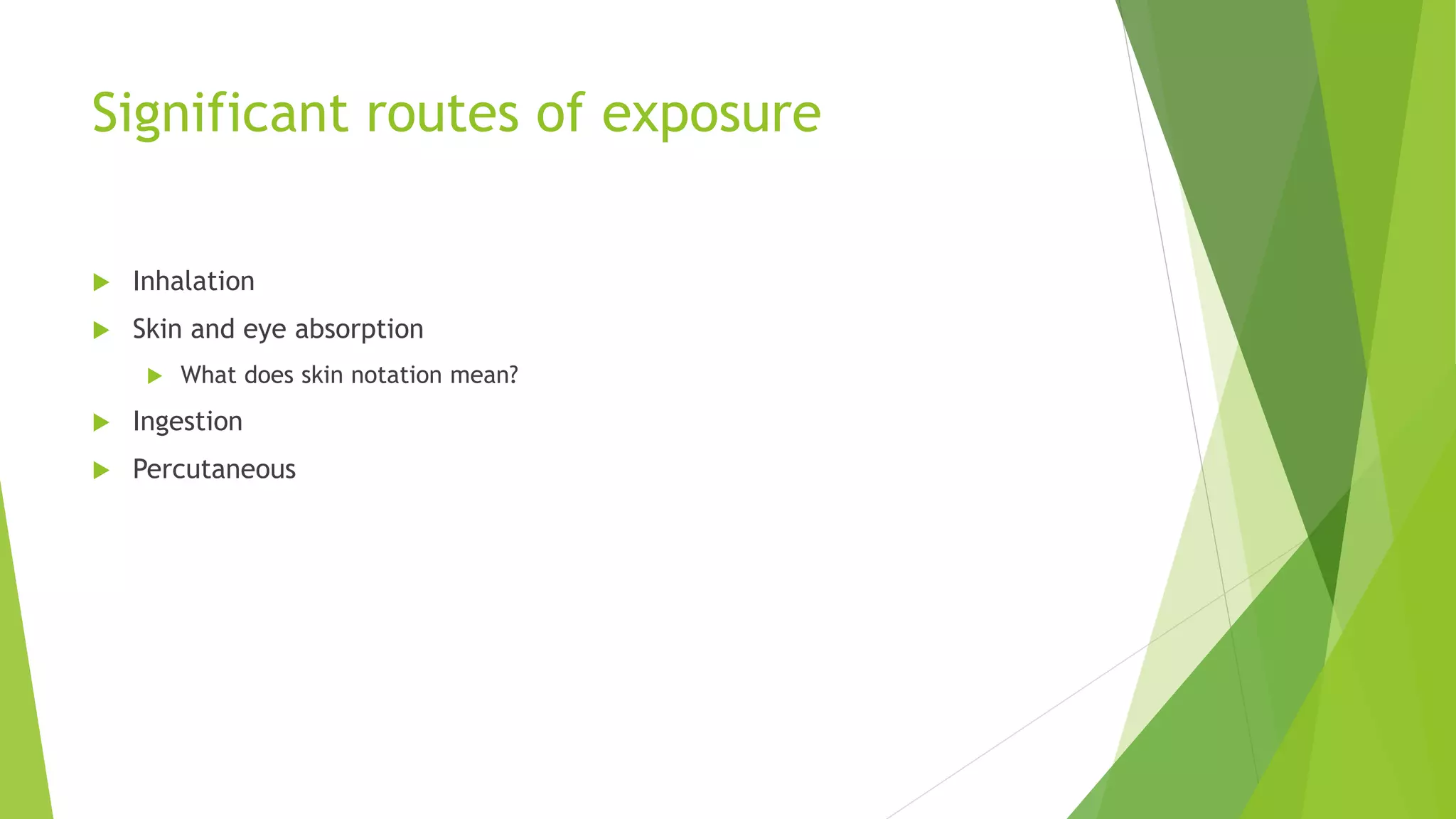 Significant routes of exposure

Inhalation

Skin and eye absorption

What does skin notation mean?

Ingestion

Percutaneous